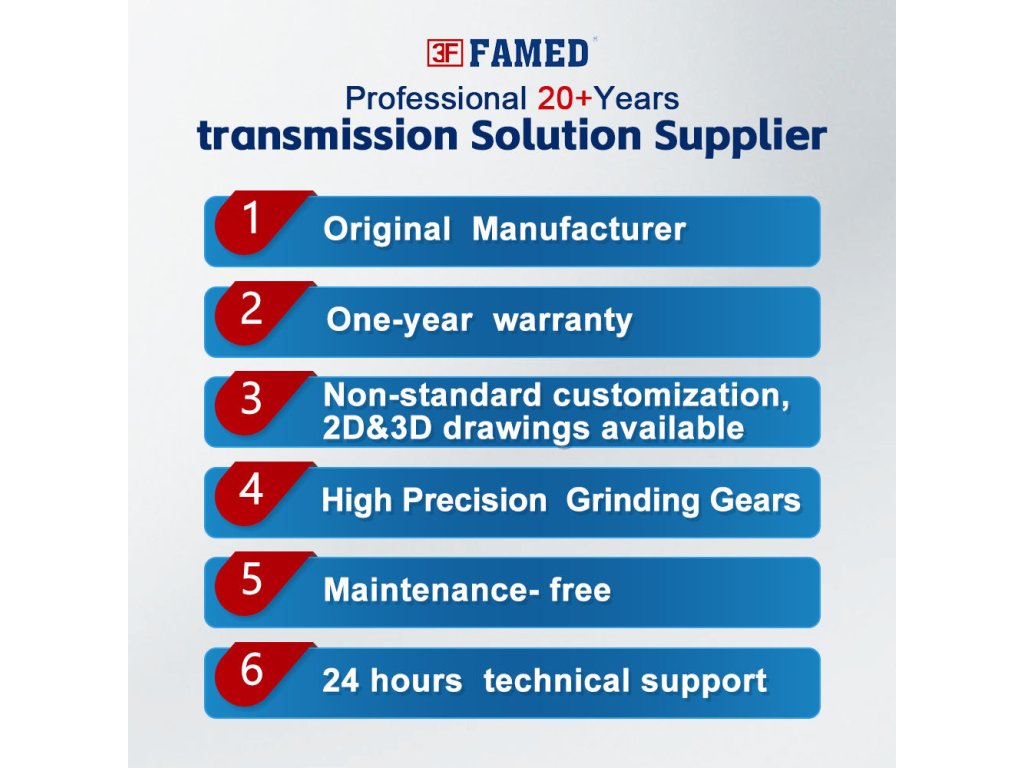 3F FAMED

Professional 20+Years
transmission Solution Supplier

1 Original Manufacturer

2 One-year warranty

3 Non-standard customization, 2D&3D drawings available

4 High Precision Grinding Gears

5 Maintenance- free

6 24 hours technical support